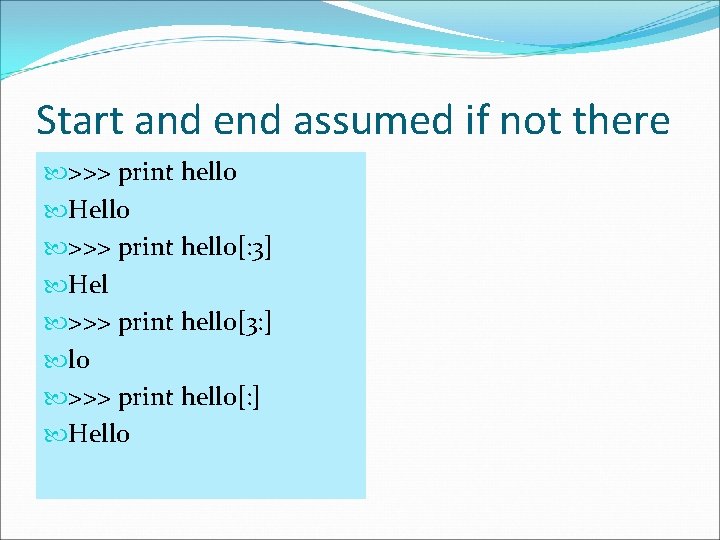 Start and end assumed if not there

>>> print hello

Hello

>>> print hello[:3]

Hel

>>> print hello[3:]

lo

>>> print hello[:]

Hello